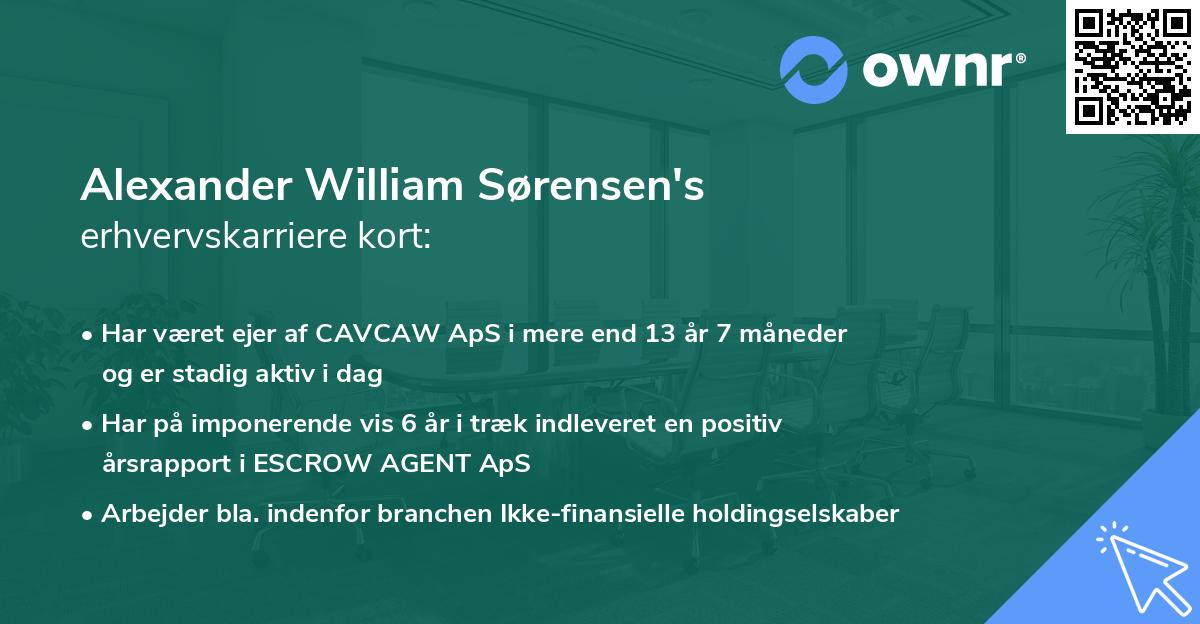 ownr®

Alexander William Sørensen's
erhvervskarriere kort:

• Har været ejer af CAVCAW ApS i mere end 13 år 7 måneder og er stadig aktiv i dag

• Har på imponerende vis 6 år i træk indleveret en positiv årsrapport i ESCROW AGENT ApS

• Arbejder bla. indenfor branchen Ikke-finansielle holdingselskaber